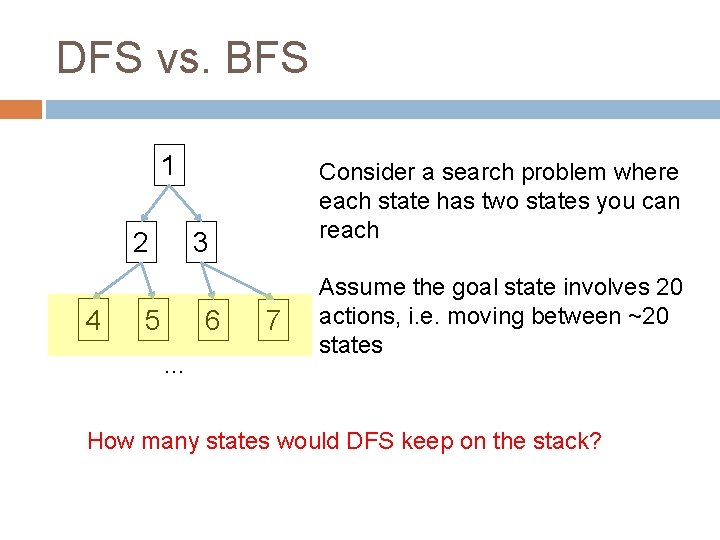 DFS vs. BFS

1

2 3

4 5 6 7

…

Consider a search problem where each state has two states you can reach

Assume the goal state involves 20 actions, i.e. moving between ~20 states

How many states would DFS keep on the stack?